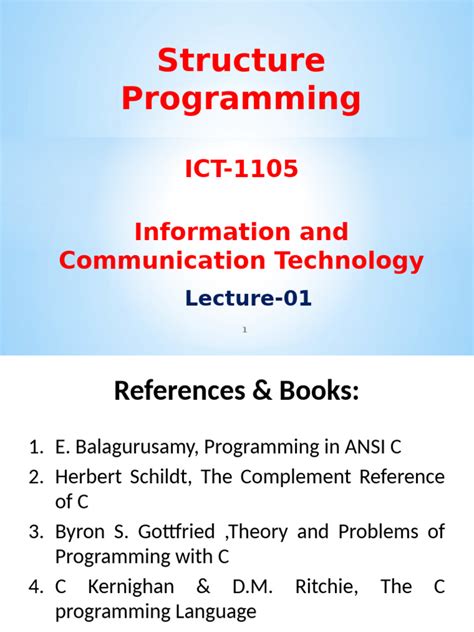 Structure Programming

ICT-1105

Information and Communication Technology

Lecture-01

1

References & Books:

1. E. Balagurusamy, Programming in ANSI C
2. Herbert Schildt, The Complement Reference of C
3. Byron S. Gottfried ,Theory and Problems of Programming with C
4. C Kernighan & D.M. Ritchie, The C programming Language